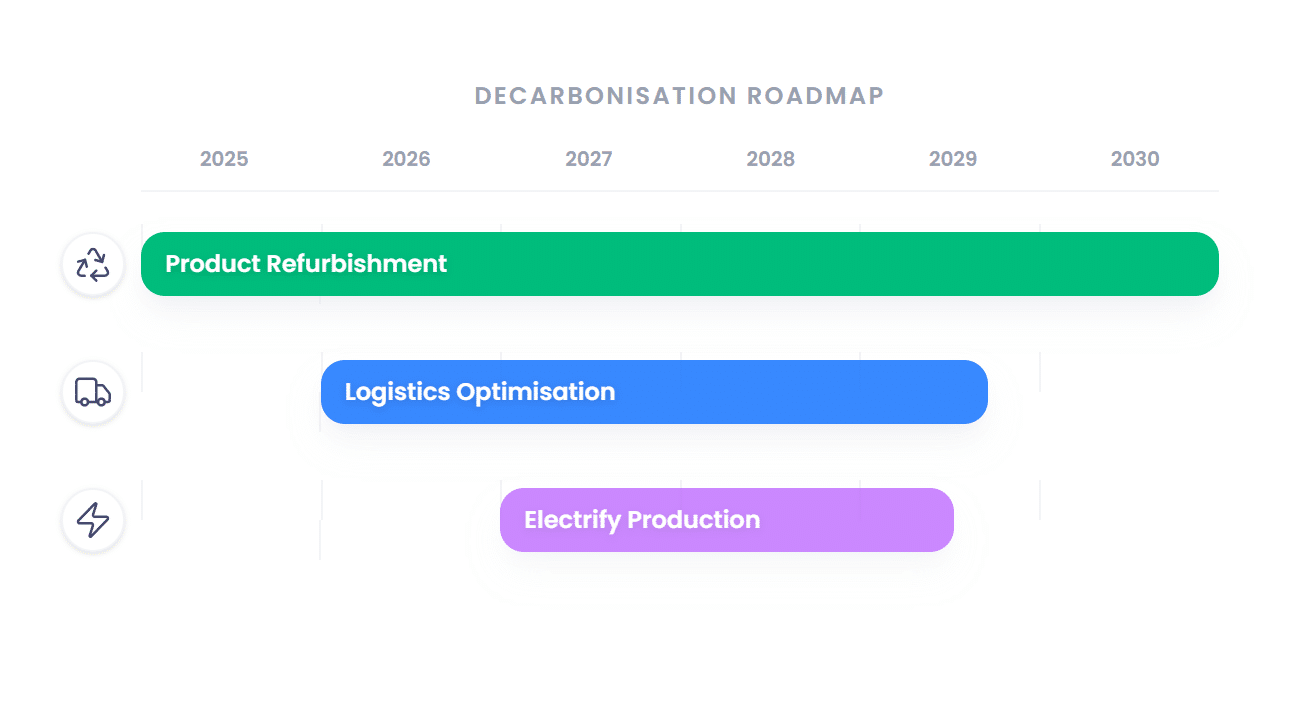 DECARBONISATION ROADMAP

2025 2026 2027 2028 2029 2030

Product Refurbishment

Logistics Optimisation

Electrify Production